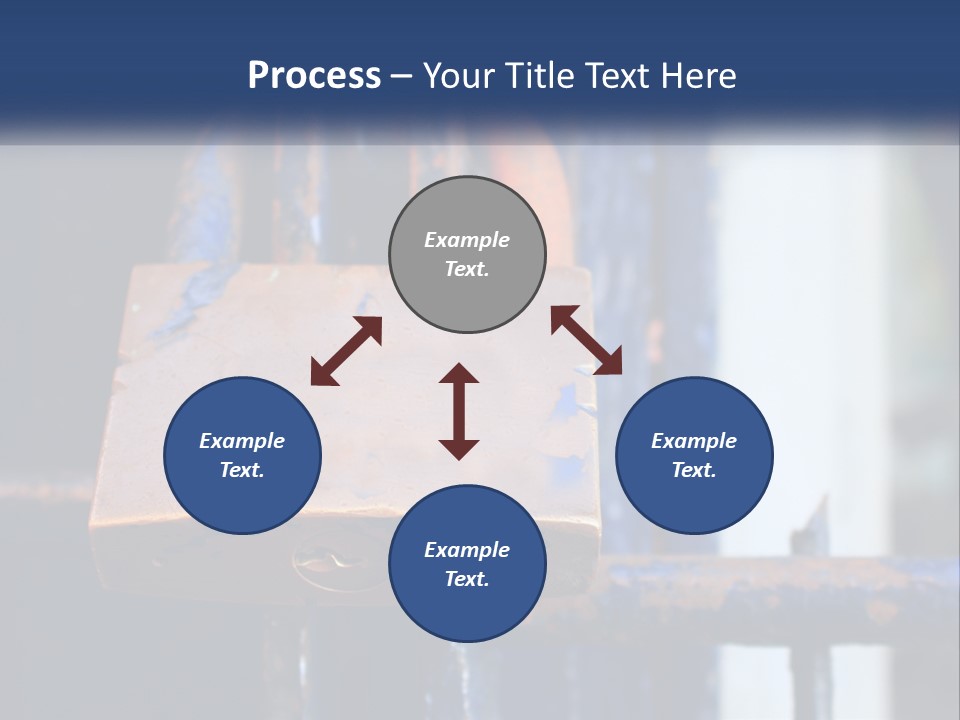 Process – Your Title Text Here

Example Text.

Example Text.

Example Text.

Example Text.